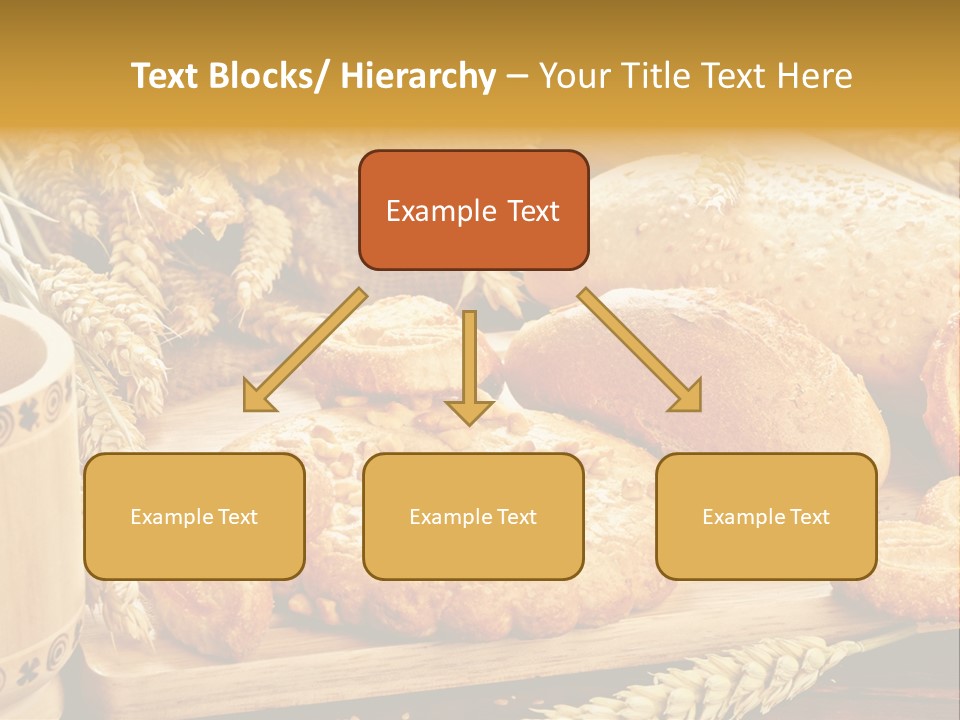 Text Blocks/ Hierarchy – Your Title Text Here

Example Text

Example Text

Example Text

Example Text